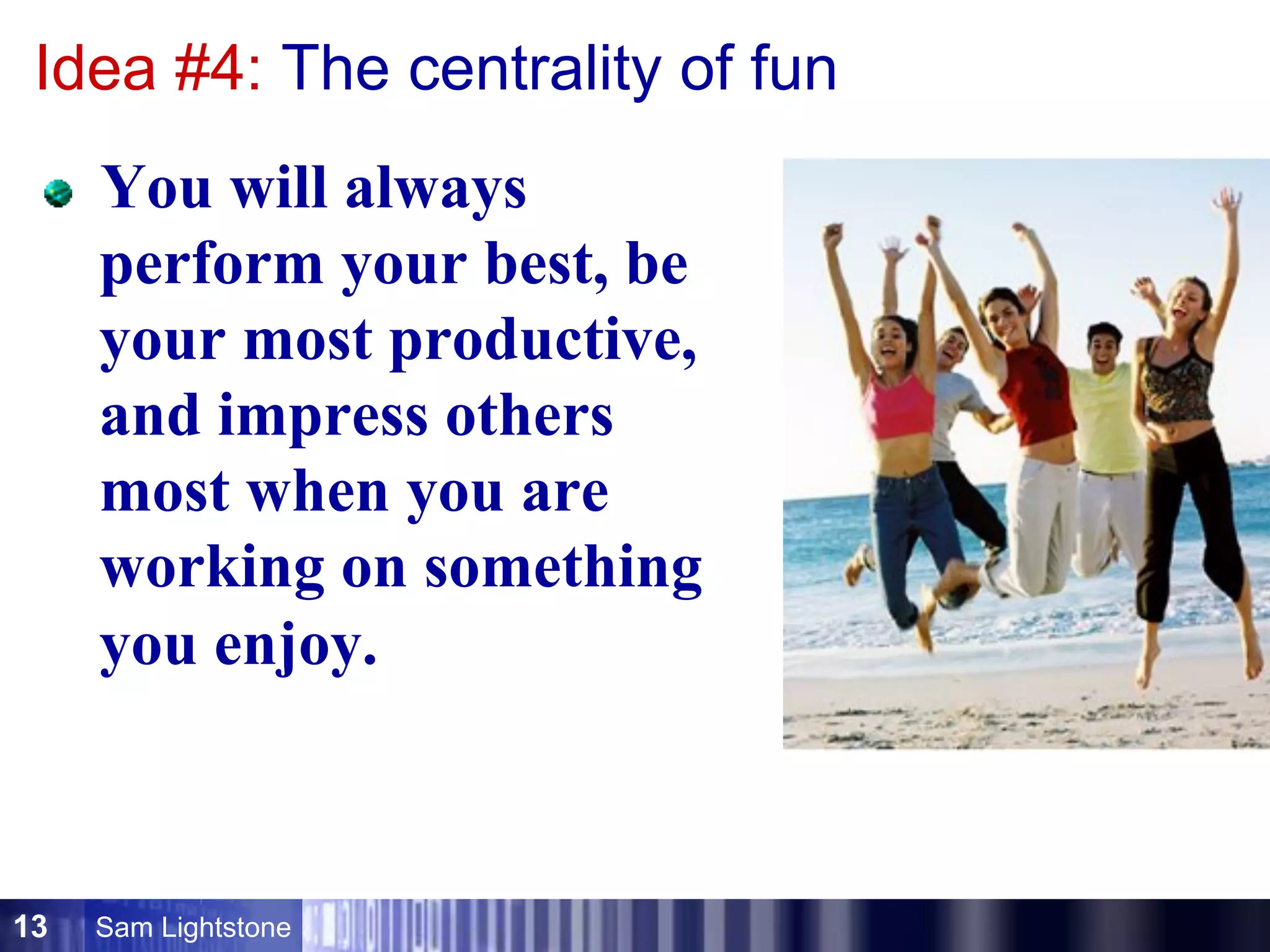 Idea #4: The centrality of fun

You will always perform your best, be your most productive, and impress others most when you are working on something you enjoy.

13 Sam Lightstone